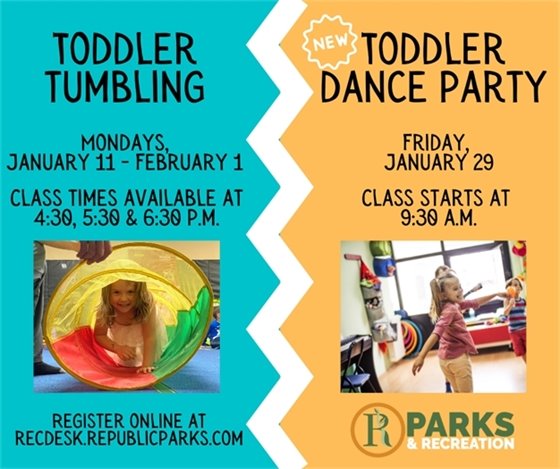 TODDLER TUMBLING

MONDAYS, JANUARY 11 - FEBRUARY 1

CLASS TIMES AVAILABLE AT 4:30, 5:30 & 6:30 P.M.

REGISTER ONLINE AT RECDESK.REPUBLICPARKS.COM

NEW

TODDLER DANCE PARTY

FRIDAY, JANUARY 29

CLASS STARTS AT 9:30 A.M.

R PARKS & RECREATION